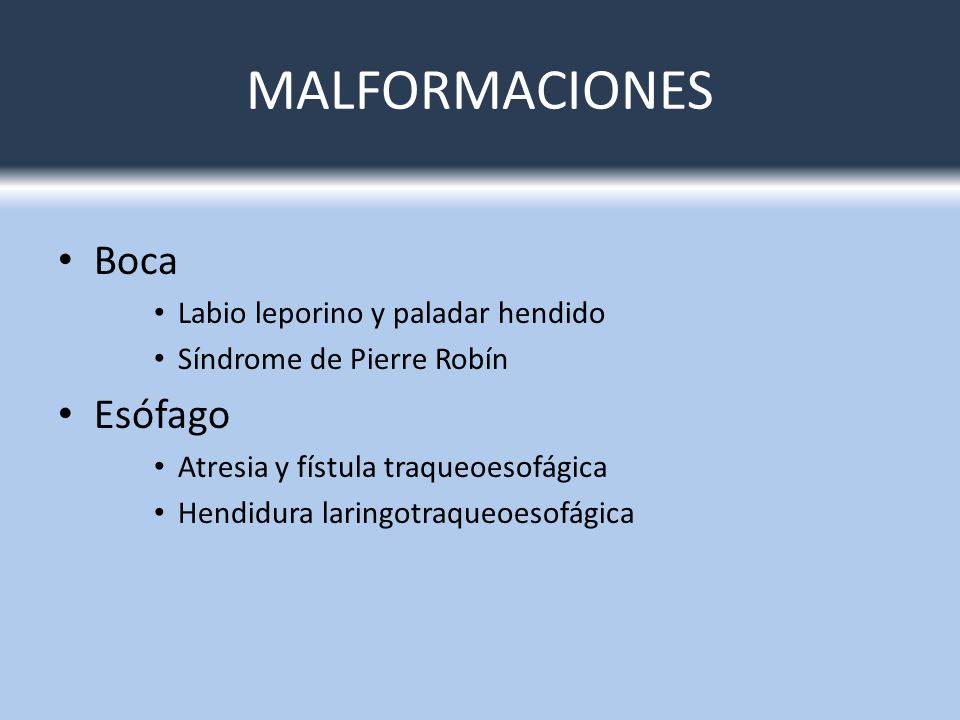 MALFORMACIONES

• Boca
  • Labio leporino y paladar hendido
  • Síndrome de Pierre Robín
• Esófago
  • Atresia y fístula traqueoesofágica
  • Hendidura laringotraqueoesofágica